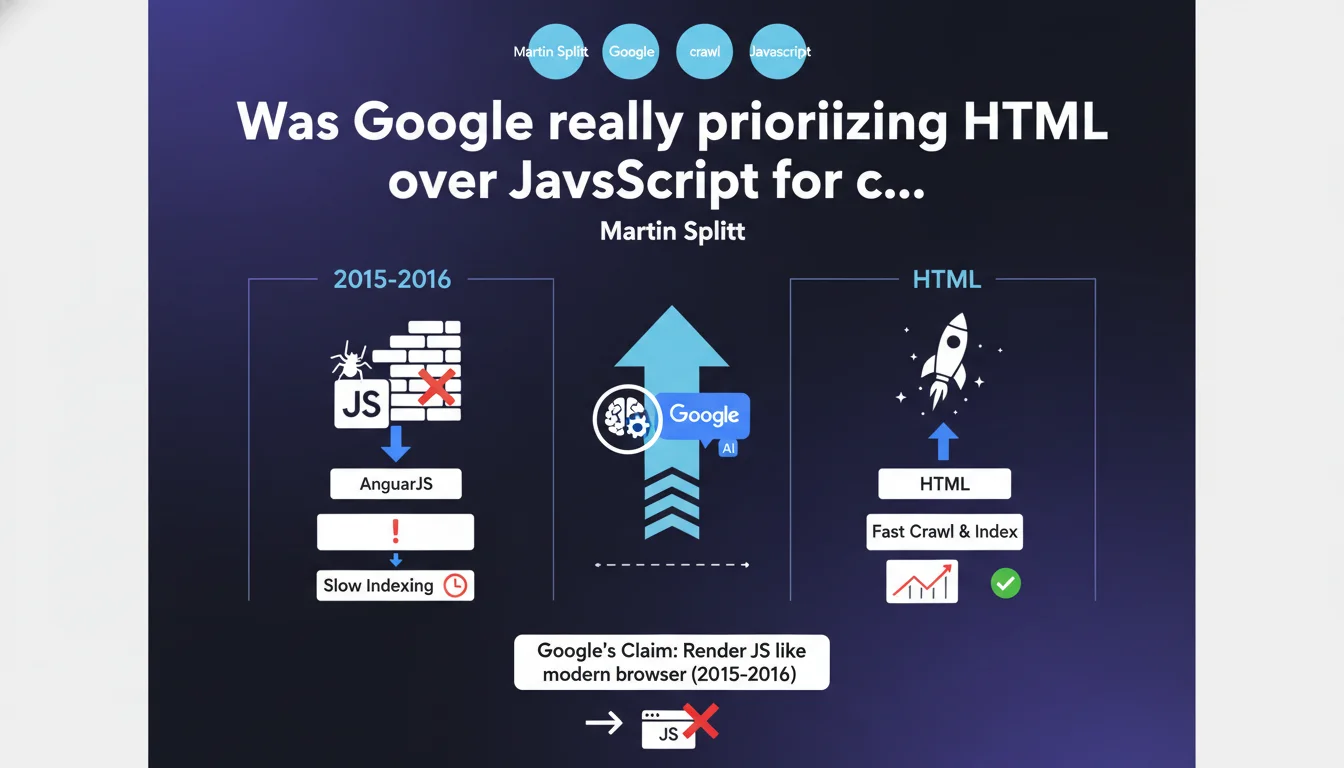 Martin Splitt Google crawl Javascript

Was Google really prioriizing HTML over JavsScript for c...

Martin Splitt

2015-2016

JS

AnguarJS

!

Slow Indexing

Google

AI

HTML

HTML

Fast Crawl & Index

Google's Claim: Render JS like modern browser (2015-2016)

JS